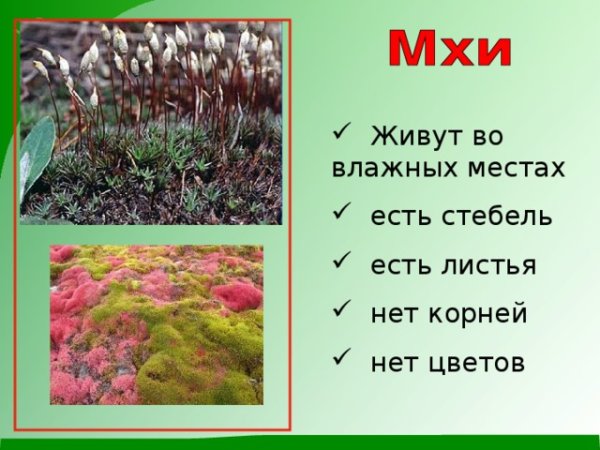 Мхи

✓ Живут во влажных местах

✓ есть стебель

✓ есть листья

✓ нет корней

✓ нет цветов